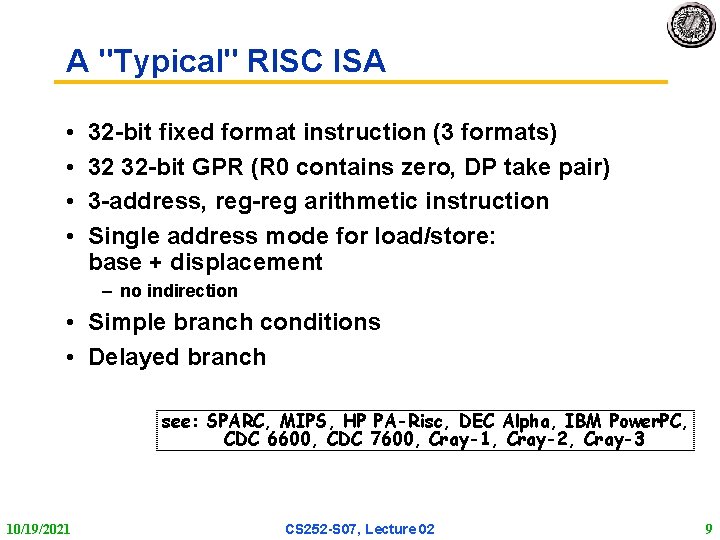 A "Typical" RISC ISA

• 32-bit fixed format instruction (3 formats)
• 32 32-bit GPR (R0 contains zero, DP take pair)
• 3-address, reg-reg arithmetic instruction
• Single address mode for load/store: base + displacement
– no indirection
• Simple branch conditions
• Delayed branch

see: SPARC, MIPS, HP PA-Risc, DEC Alpha, IBM PowerPC, CDC 6600, CDC 7600, Cray-1, Cray-2, Cray-3

10/19/2021 CS252-S07, Lecture 02 9